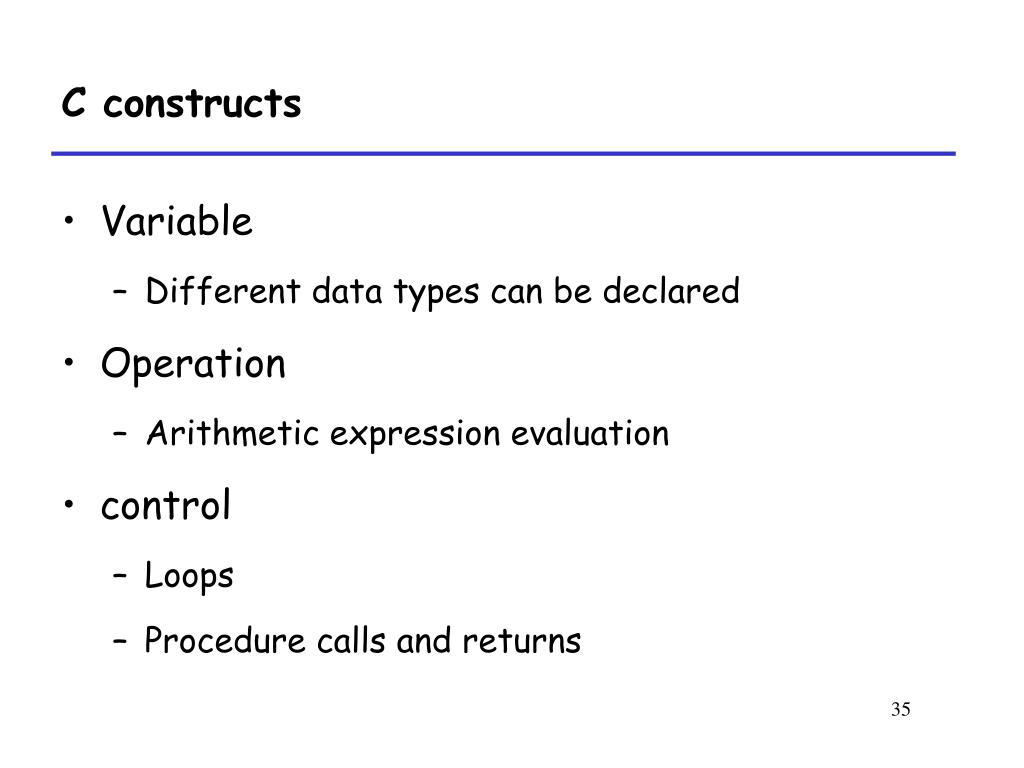 C constructs

• Variable
– Different data types can be declared
• Operation
– Arithmetic expression evaluation
• control
– Loops
– Procedure calls and returns

35